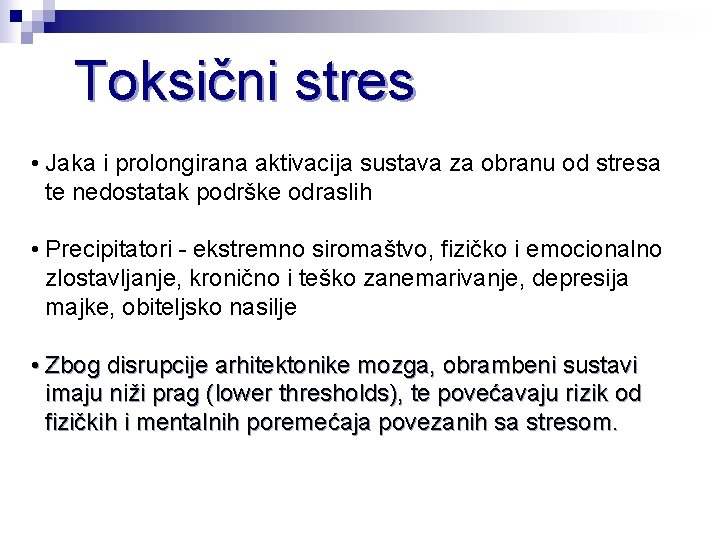 Toksični stres

• Jaka i prolongirana aktivacija sustava za obranu od stresa te nedostatak podrške odraslih

• Precipitatori - ekstremno siromaštvo, fizičko i emocionalno zlostavljanje, kronično i teško zanemarivanje, depresija majke, obiteljsko nasilje

• Zbog disrupcije arhitektonike mozga, obrambeni sustavi imaju niži prag (lower thresholds), te povećavaju rizik od fizičkih i mentalnih poremećaja povezanih sa stresom.